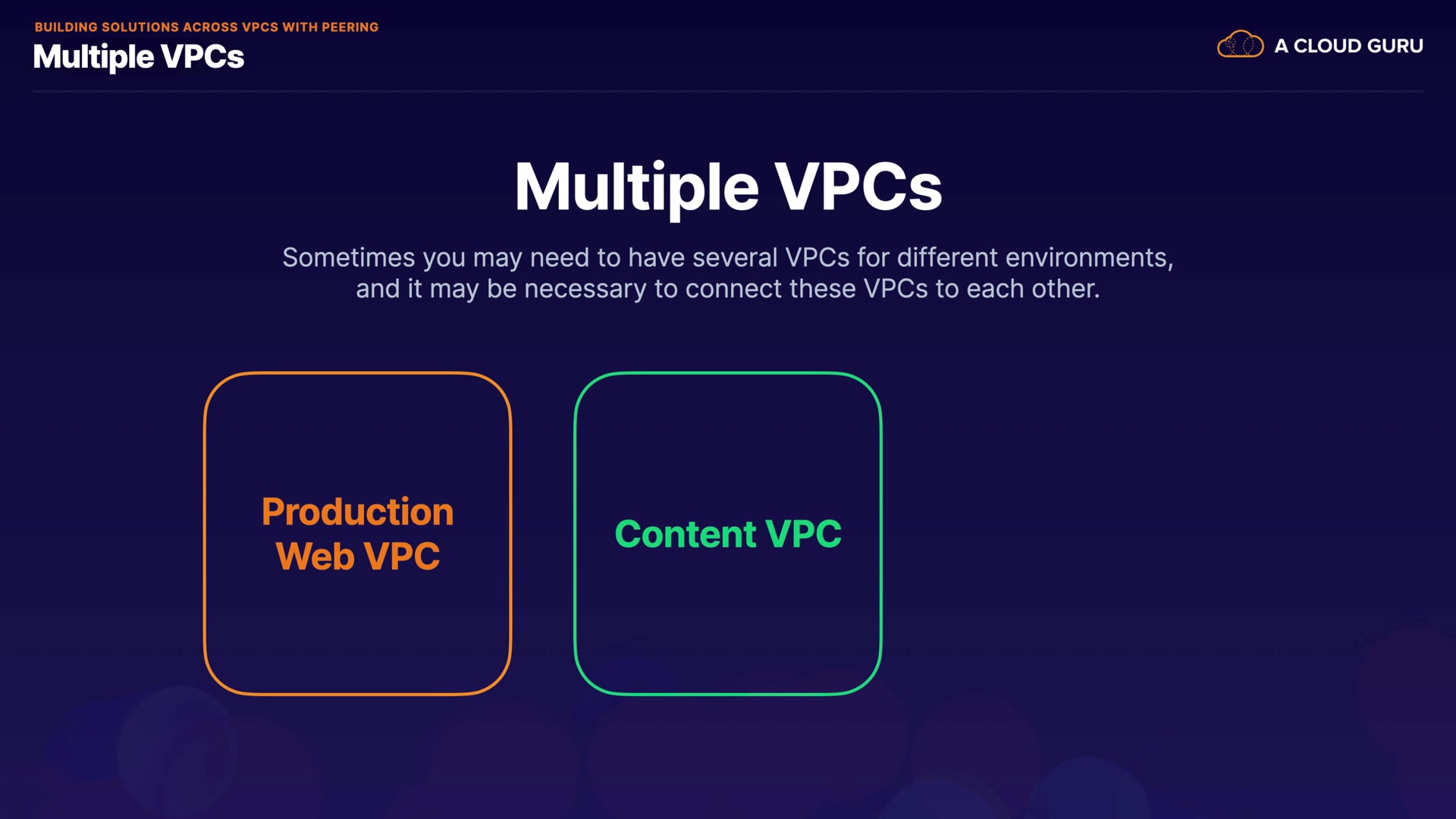 BUILDING SOLUTIONS ACROSS VPCS WITH PEERING
Multiple VPCs

A CLOUD GURU

Multiple VPCs

Sometimes you may need to have several VPCs for different environments, and it may be necessary to connect these VPCs to each other.

Production Web VPC

Content VPC